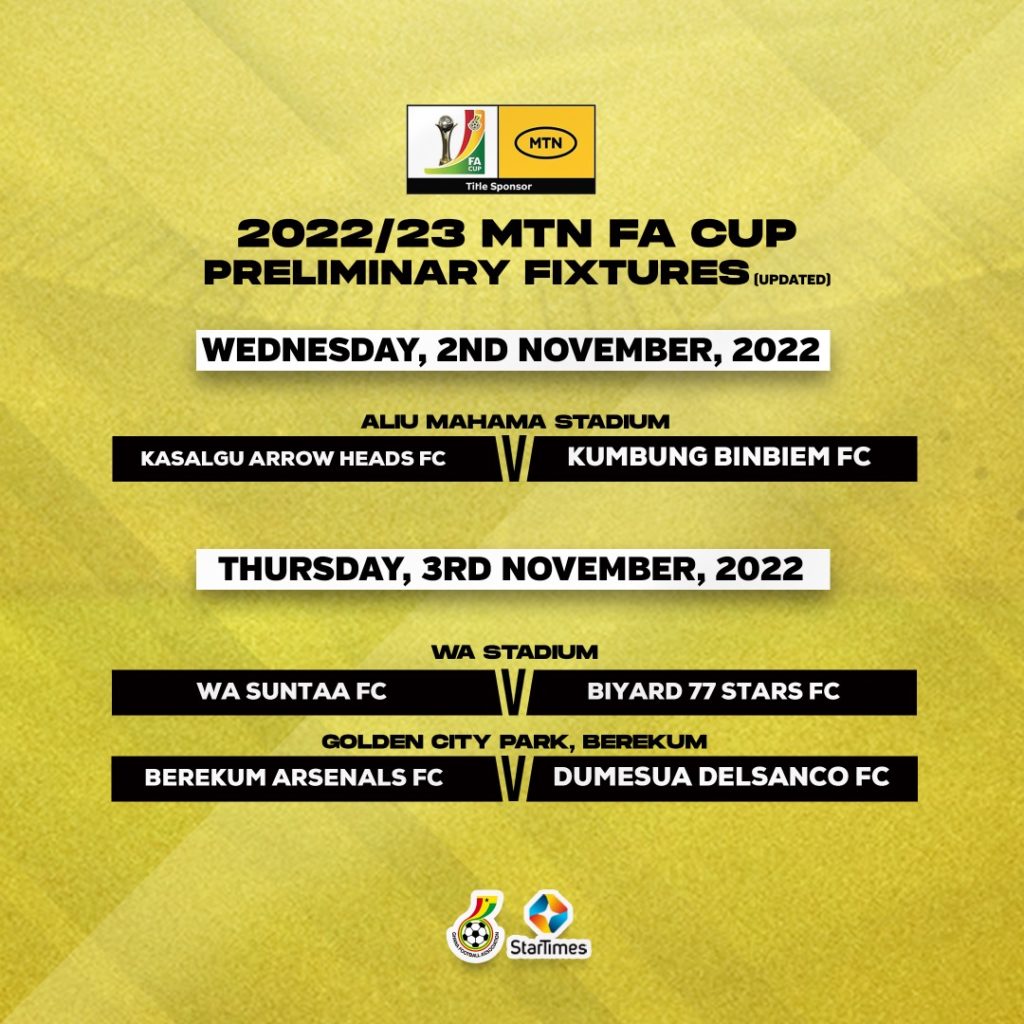 FA CUP
MTN
Title Sponsor

2022/23 MTN FA CUP
PRELIMINARY FIXTURES (UPDATED)

WEDNESDAY, 2ND NOVEMBER, 2022

ALIU MAHAMA STADIUM
KASALGU ARROW HEADS FC V KUMBUNG BINBIEM FC

THURSDAY, 3RD NOVEMBER, 2022

WA STADIUM
WA SUNTAA FC V BIYARD 77 STARS FC

GOLDEN CITY PARK, BEREKUM
BEREKUM ARSENALS FC V DUMESUA DELSANCO FC

GHANA FOOTBALL ASSOCIATION
StarTimes